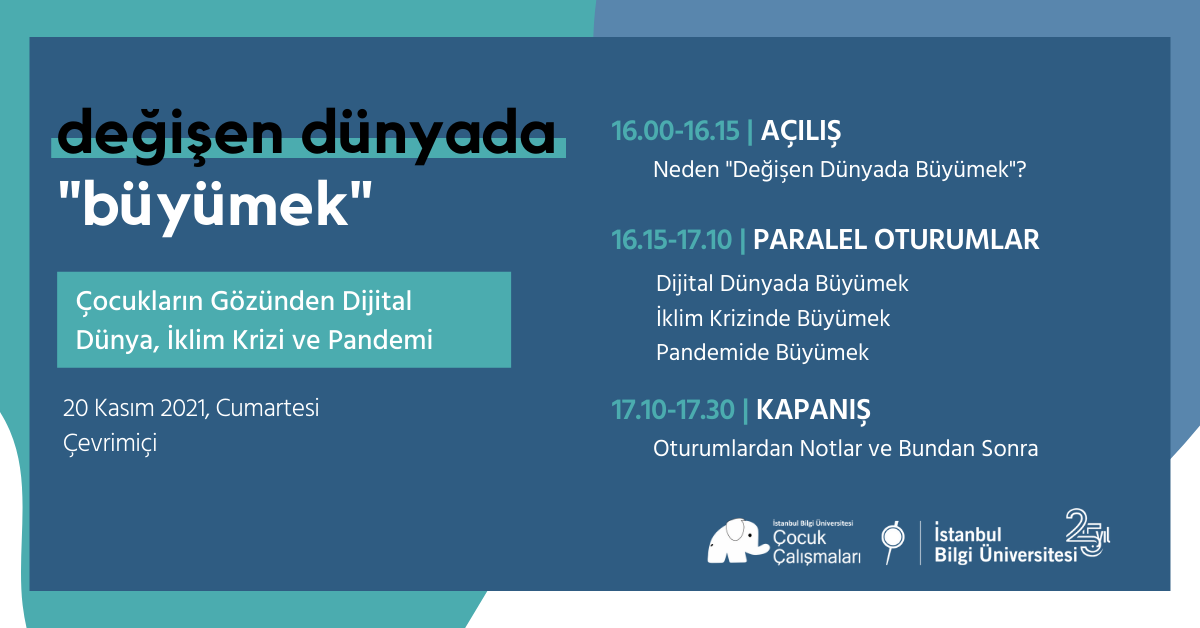 değişen dünyada "büyümek"

Çocukların Gözünden Dijital Dünya, İklim Krizi ve Pandemi

20 Kasım 2021, Cumartesi
Çevrimiçi

16.00-16.15 | AÇILIŞ
Neden "Değişen Dünyada Büyümek"?

16.15-17.10 | PARALEL OTURUMLAR
Dijital Dünyada Büyümek
İklim Krizinde Büyümek
Pandemide Büyümek

17.10-17.30 | KAPANIŞ
Oturumlardan Notlar ve Bundan Sonra

İstanbul Bilgi Üniversitesi Çocuk Çalışmaları

İstanbul Bilgi Üniversitesi 25 yıl